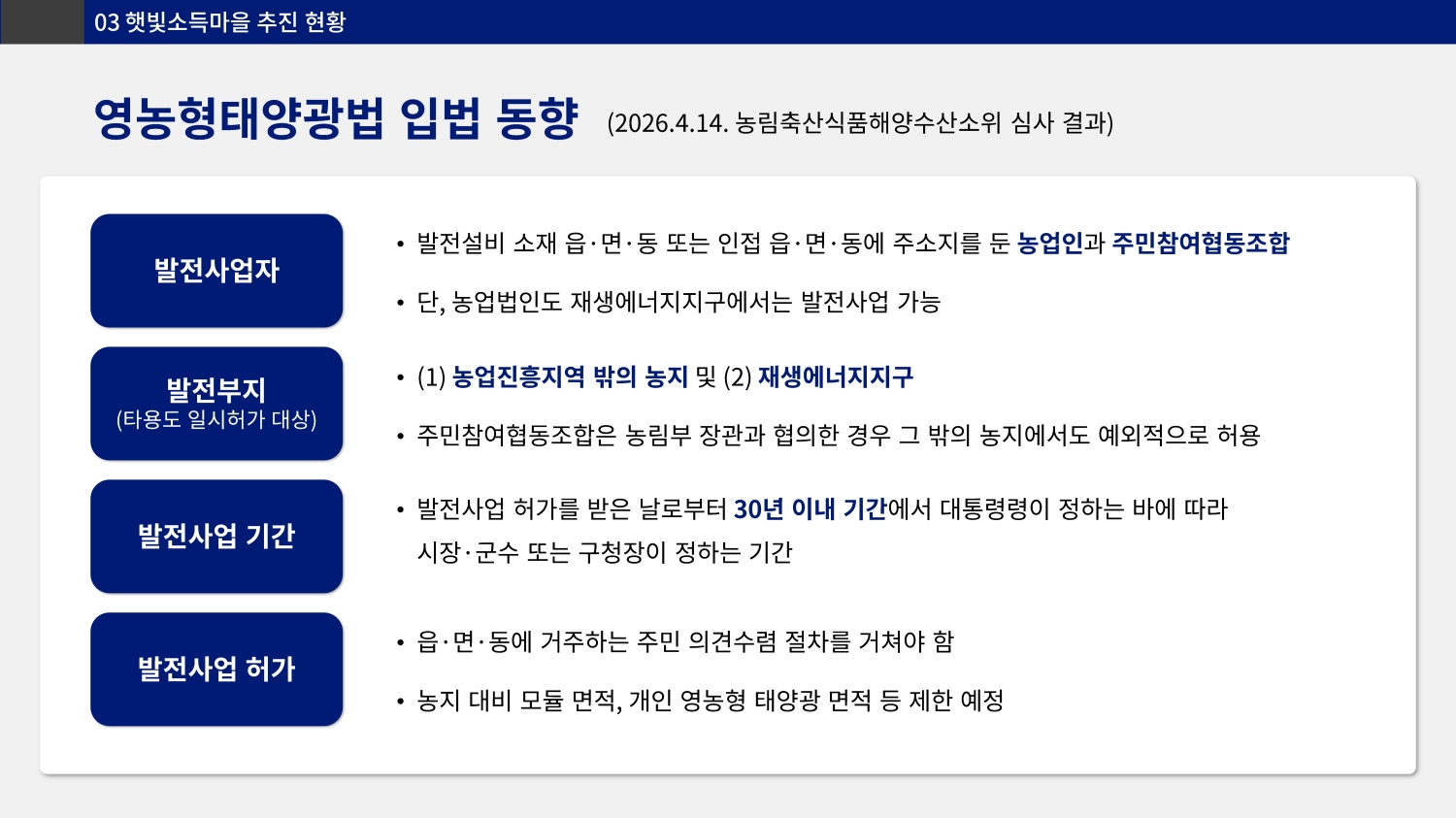 03 햇빛소득마을 추진 현황

영농형태양광법 입법 동향 (2026.4.14. 농림축산식품해양수산소위 심사 결과)

발전사업자

• 발전설비 소재 읍·면·동 또는 인접 읍·면·동에 주소지를 둔 농업인과 주민참여협동조합

• 단, 농업법인도 재생에너지지구에서는 발전사업 가능

발전부지
(타용도 일시허가 대상)

• (1) 농업진흥지역 밖의 농지 및 (2) 재생에너지지구

• 주민참여협동조합은 농림부 장관과 협의한 경우 그 밖의 농지에서도 예외적으로 허용

발전사업 기간

• 발전사업 허가를 받은 날로부터 30년 이내 기간에서 대통령령이 정하는 바에 따라 시장·군수 또는 구청장이 정하는 기간

발전사업 허가

• 읍·면·동에 거주하는 주민 의견수렴 절차를 거쳐야 함

• 농지 대비 모듈 면적, 개인 영농형 태양광 면적 등 제한 예정